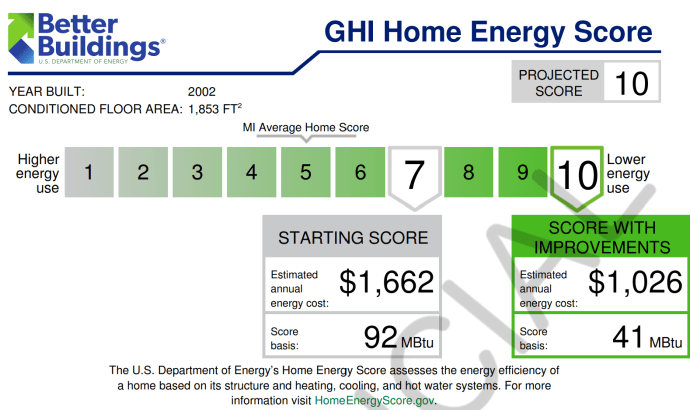 Better Buildings®
U.S. DEPARTMENT OF ENERGY

GHI Home Energy Score

PROJECTED SCORE 10

YEAR BUILT: 2002
CONDITIONED FLOOR AREA: 1,853 FT$^2$

MI Average Home Score

Higher energy use 1 2 3 4 5 6 7 8 9 10 Lower energy use

STARTING SCORE

Estimated annual energy cost: $1,662

Score basis: 92 MBtu

SCORE WITH IMPROVEMENTS

Estimated annual energy cost: $1,026

Score basis: 41 MBtu

The U.S. Department of Energy's Home Energy Score assesses the energy efficiency of a home based on its structure and heating, cooling, and hot water systems. For more information visit HomeEnergyScore.gov.